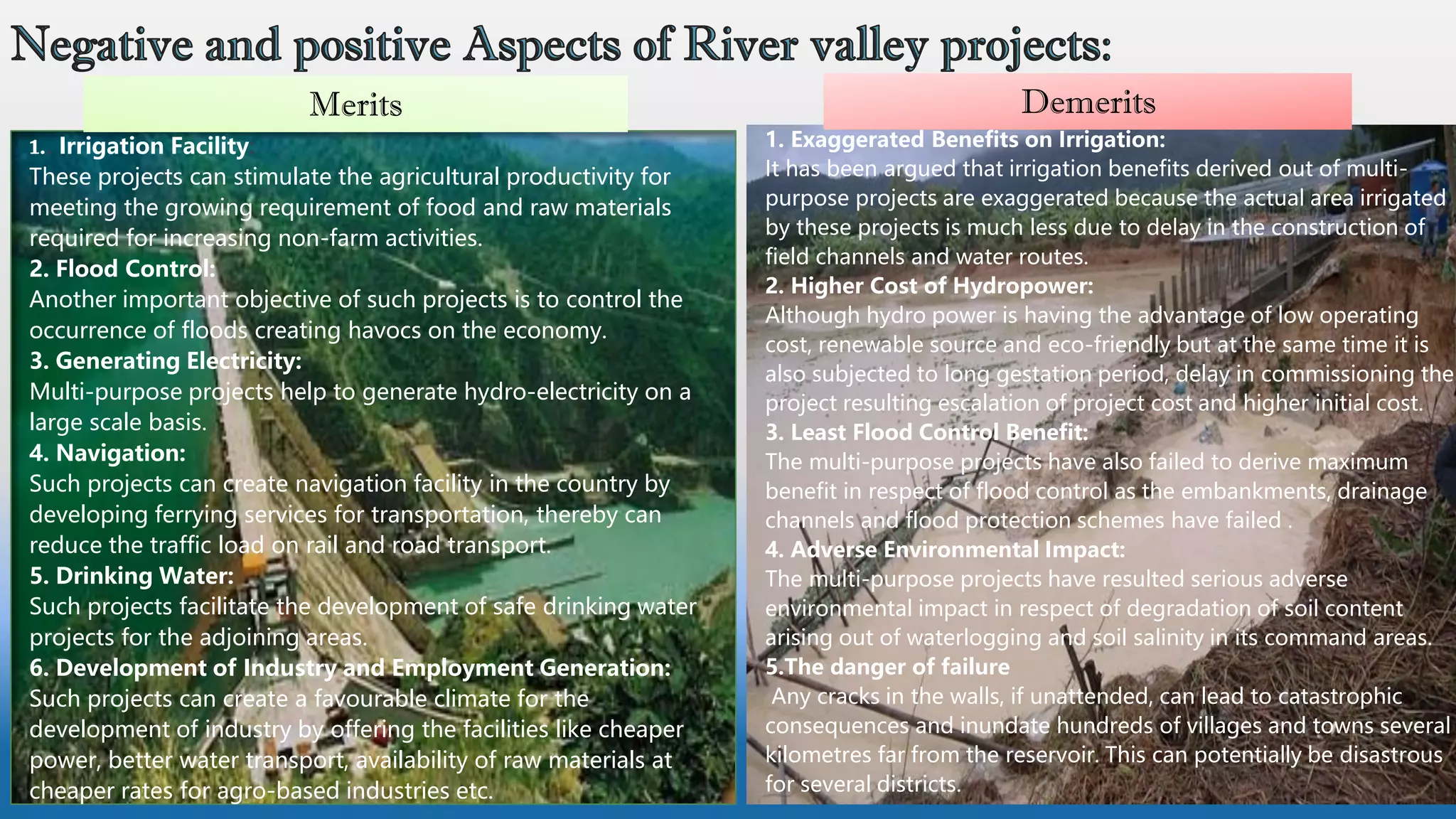 Negative and positive Aspects of River valley projects:

Merits

1. Irrigation Facility
These projects can stimulate the agricultural productivity for meeting the growing requirement of food and raw materials required for increasing non-farm activities.
2. Flood Control:
Another important objective of such projects is to control the occurrence of floods creating havocs on the economy.
3. Generating Electricity:
Multi-purpose projects help to generate hydro-electricity on a large scale basis.
4. Navigation:
Such projects can create navigation facility in the country by developing ferrying services for transportation, thereby can reduce the traffic load on rail and road transport.
5. Drinking Water:
Such projects facilitate the development of safe drinking water projects for the adjoining areas.
6. Development of Industry and Employment Generation:
Such projects can create a favourable climate for the development of industry by offering the facilities like cheaper power, better water transport, availability of raw materials at cheaper rates for agro-based industries etc.

Demerits

1. Exaggerated Benefits on Irrigation:
It has been argued that irrigation benefits derived out of multi-purpose projects are exaggerated because the actual area irrigated by these projects is much less due to delay in the construction of field channels and water routes.
2. Higher Cost of Hydropower:
Although hydro power is having the advantage of low operating cost, renewable source and eco-friendly but at the same time it is also subjected to long gestation period, delay in commissioning the project resulting escalation of project cost and higher initial cost.
3. Least Flood Control Benefit:
The multi-purpose projects have also failed to derive maximum benefit in respect of flood control as the embankments, drainage channels and flood protection schemes have failed .
4. Adverse Environmental Impact:
The multi-purpose projects have resulted serious adverse environmental impact in respect of degradation of soil content arising out of waterlogging and soil salinity in its command areas.
5.The danger of failure
Any cracks in the walls, if unattended, can lead to catastrophic consequences and inundate hundreds of villages and towns several kilometres far from the reservoir. This can potentially be disastrous for several districts.